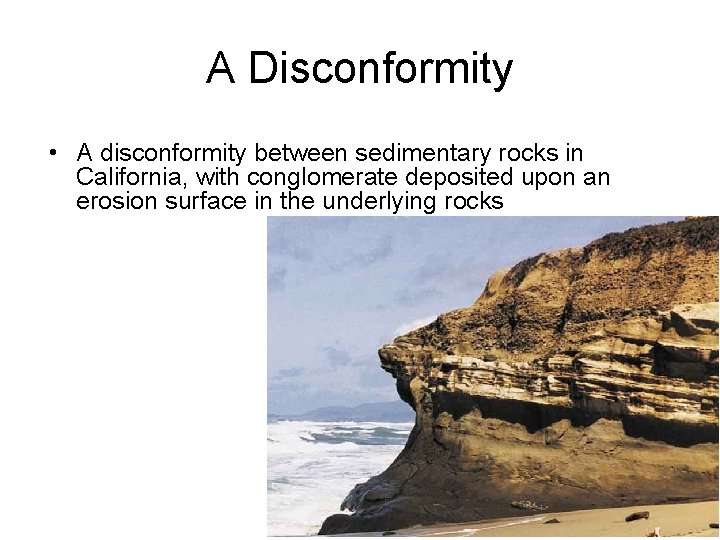 A Disconformity

• A disconformity between sedimentary rocks in California, with conglomerate deposited upon an erosion surface in the underlying rocks